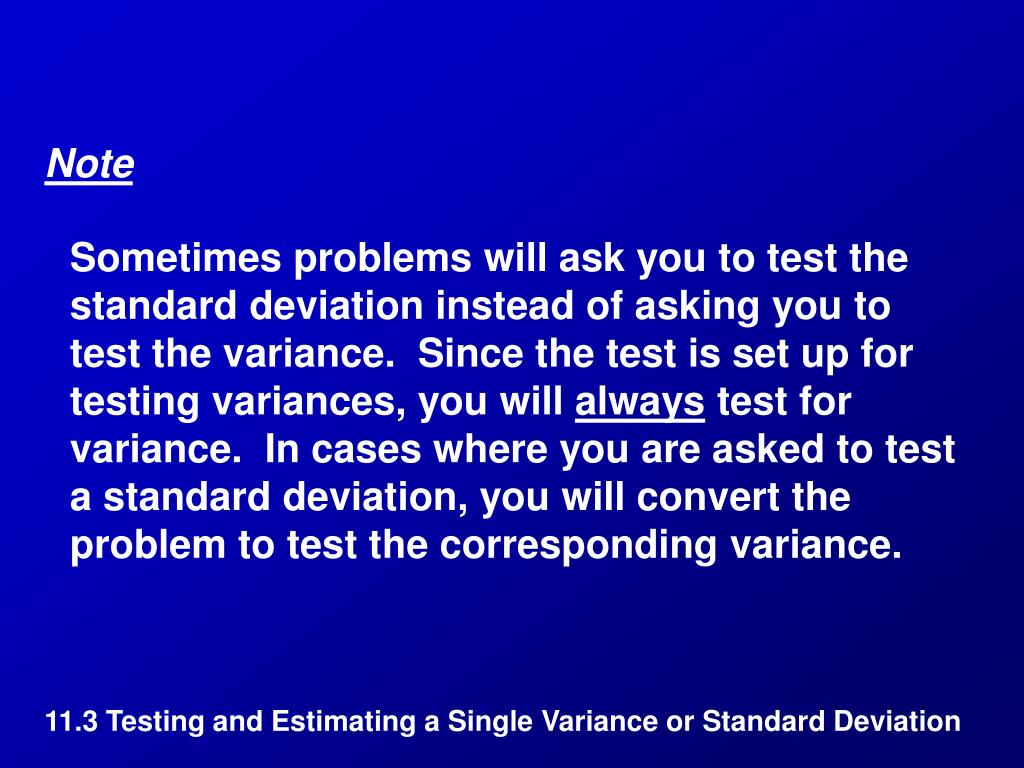 Note

Sometimes problems will ask you to test the standard deviation instead of asking you to test the variance. Since the test is set up for testing variances, you will always test for variance. In cases where you are asked to test a standard deviation, you will convert the problem to test the corresponding variance.

11.3 Testing and Estimating a Single Variance or Standard Deviation